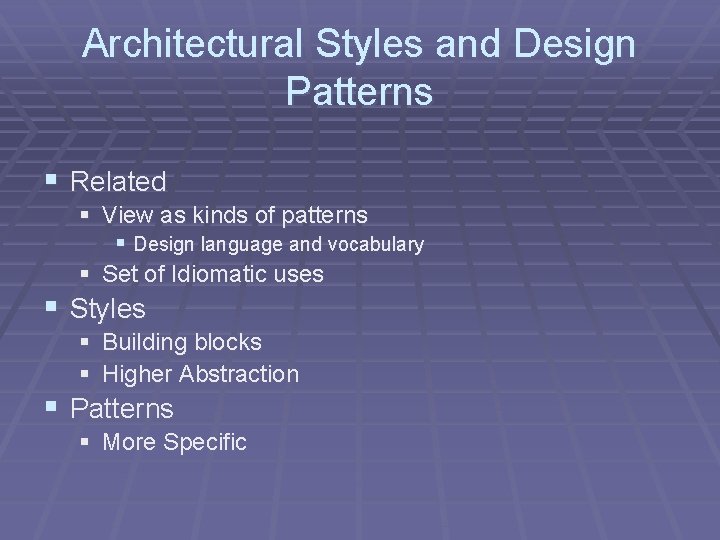 Architectural Styles and Design Patterns

- Related
  - View as kinds of patterns
    - Design language and vocabulary
  - Set of Idiomatic uses
- Styles
  - Building blocks
  - Higher Abstraction
- Patterns
  - More Specific